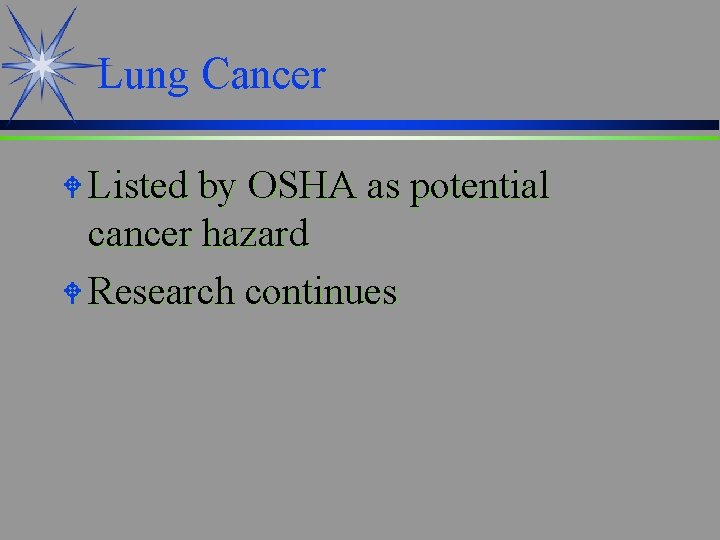 Lung Cancer

Listed by OSHA as potential cancer hazard

Research continues